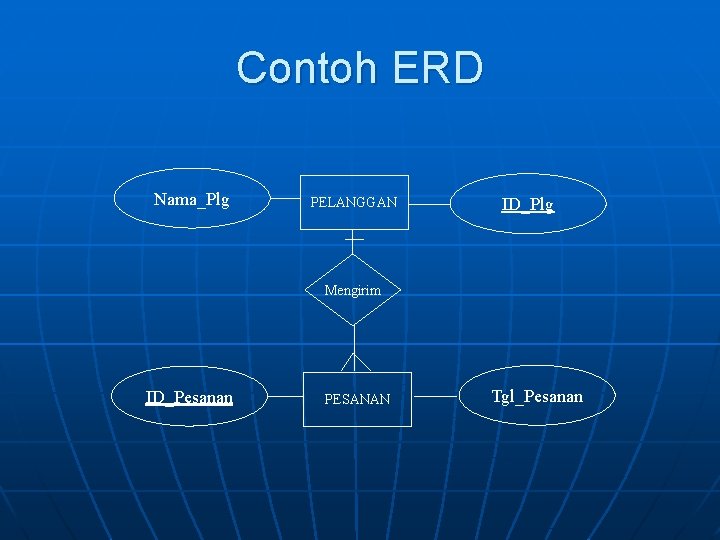 Contoh ERD

Nama_Plg

PELANGGAN

ID_Plg

Mengirim

ID_Pesanan

PESANAN

Tgl_Pesanan